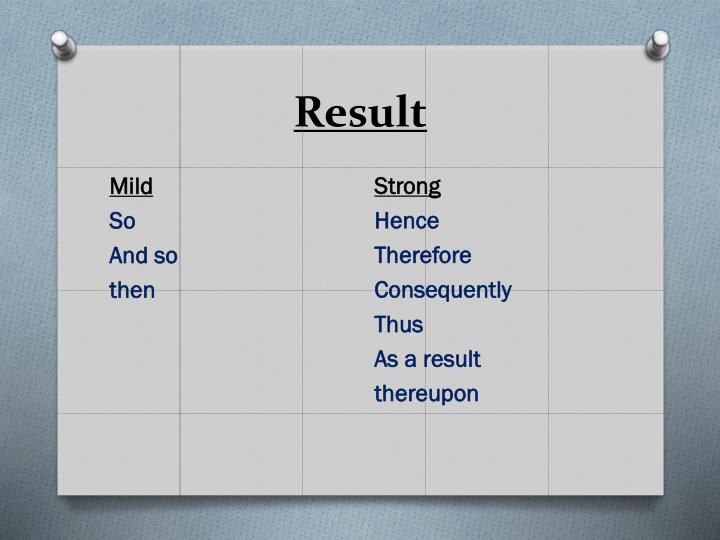 Result

Mild
So
And so
then

Strong
Hence
Therefore
Consequently
Thus
As a result
thereupon